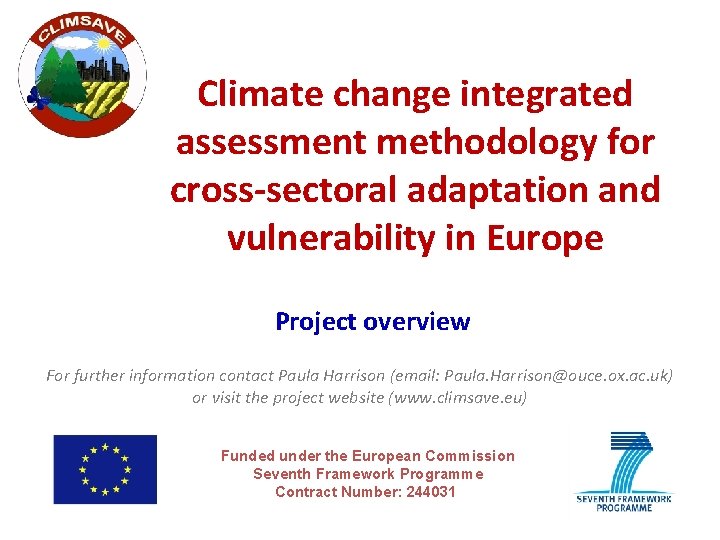 CLIMSAVE

Climate change integrated assessment methodology for cross-sectoral adaptation and vulnerability in Europe

Project overview

For further information contact Paula Harrison (email: Paula.Harrison@ouce.ox.ac.uk) or visit the project website (www.climsave.eu)

Funded under the European Commission
Seventh Framework Programme
Contract Number: 244031

SEVENTH FRAMEWORK PROGRAMME